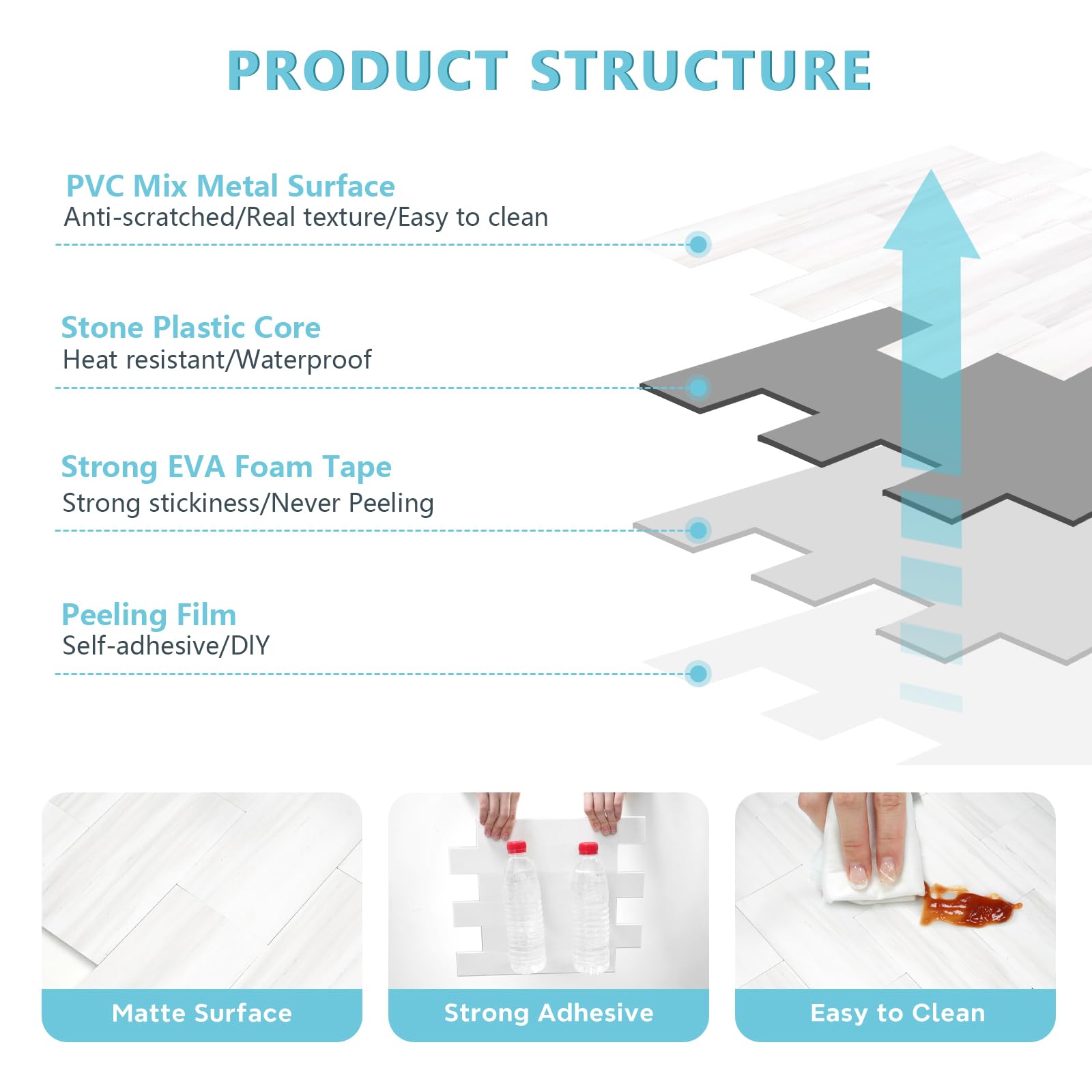 PRODUCT STRUCTURE

PVC Mix Metal Surface
Anti-scratched/Real texture/Easy to clean

Stone Plastic Core
Heat resistant/Waterproof

Strong EVA Foam Tape
Strong stickiness/Never Peeling

Peeling Film
Self-adhesive/DIY

Matte Surface

Strong Adhesive

Easy to Clean